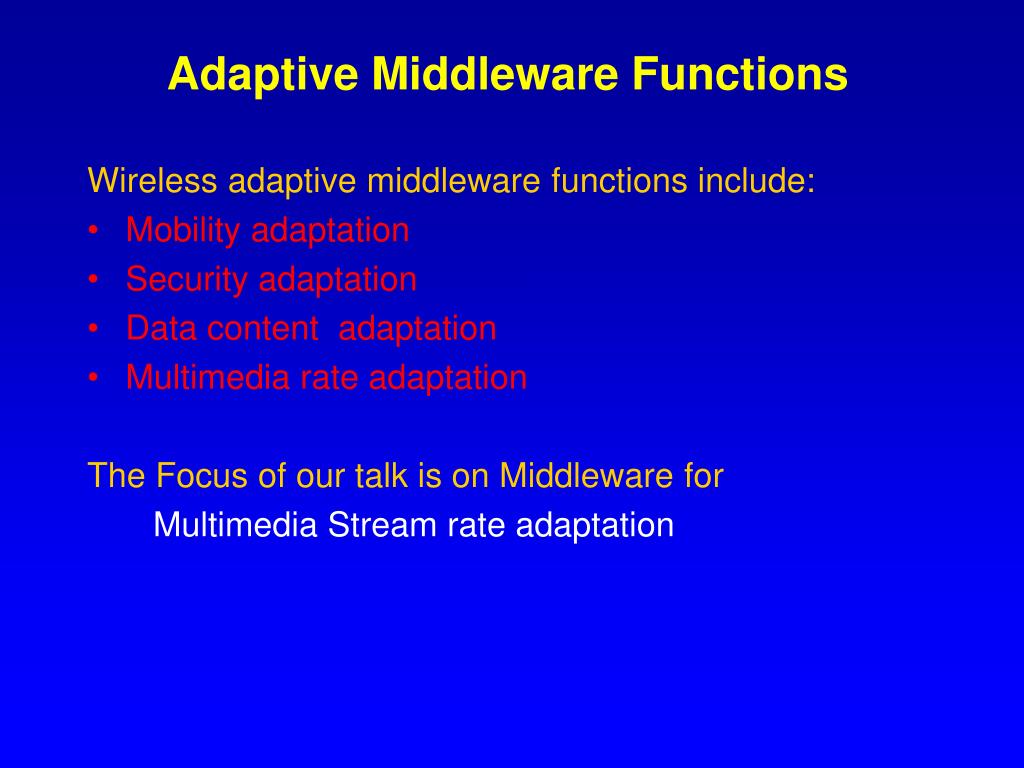 Adaptive Middleware Functions

Wireless adaptive middleware functions include:
• Mobility adaptation
• Security adaptation
• Data content adaptation
• Multimedia rate adaptation

The Focus of our talk is on Middleware for
Multimedia Stream rate adaptation